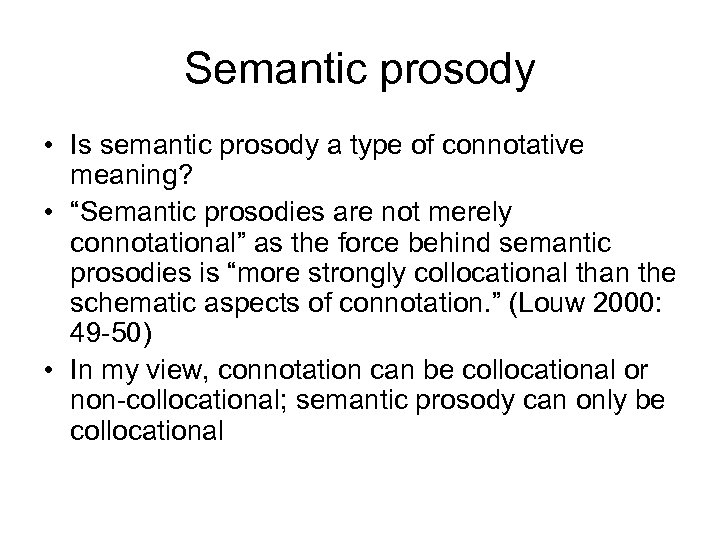 Semantic prosody

• Is semantic prosody a type of connotative meaning?
• “Semantic prosodies are not merely connotational” as the force behind semantic prosodies is “more strongly collocational than the schematic aspects of connotation.” (Louw 2000: 49-50)
• In my view, connotation can be collocational or non-collocational; semantic prosody can only be collocational